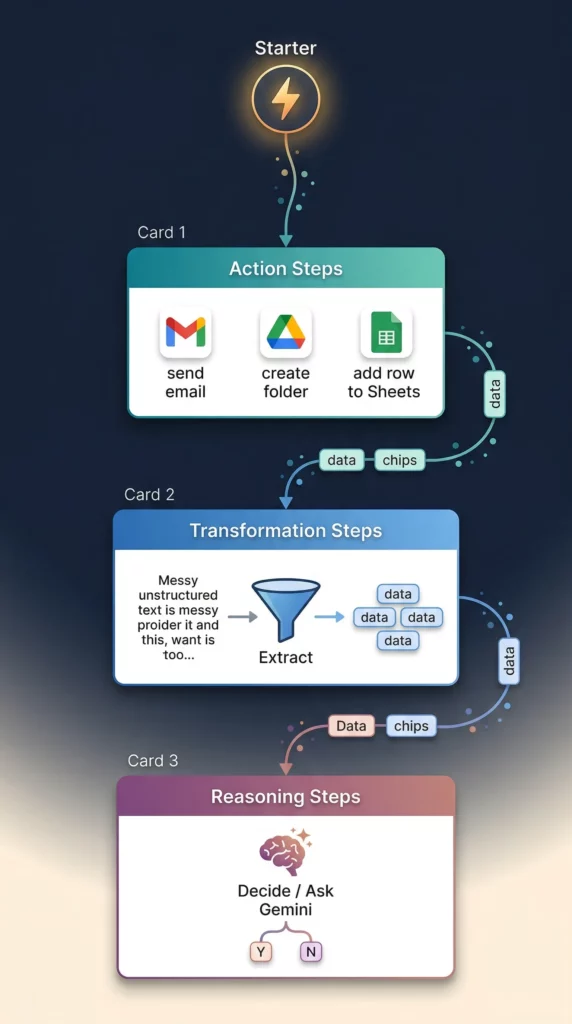 Starter

Card 1

Action Steps

send email

create folder

add row to Sheets

data

data chips

Card 2

Transformation Steps

Messy unstructured text is messy proider it and this, want is too...

Extract

data
data data
data

data

Data chips

Card 3

Reasoning Steps

Decide / Ask Gemini

Y N